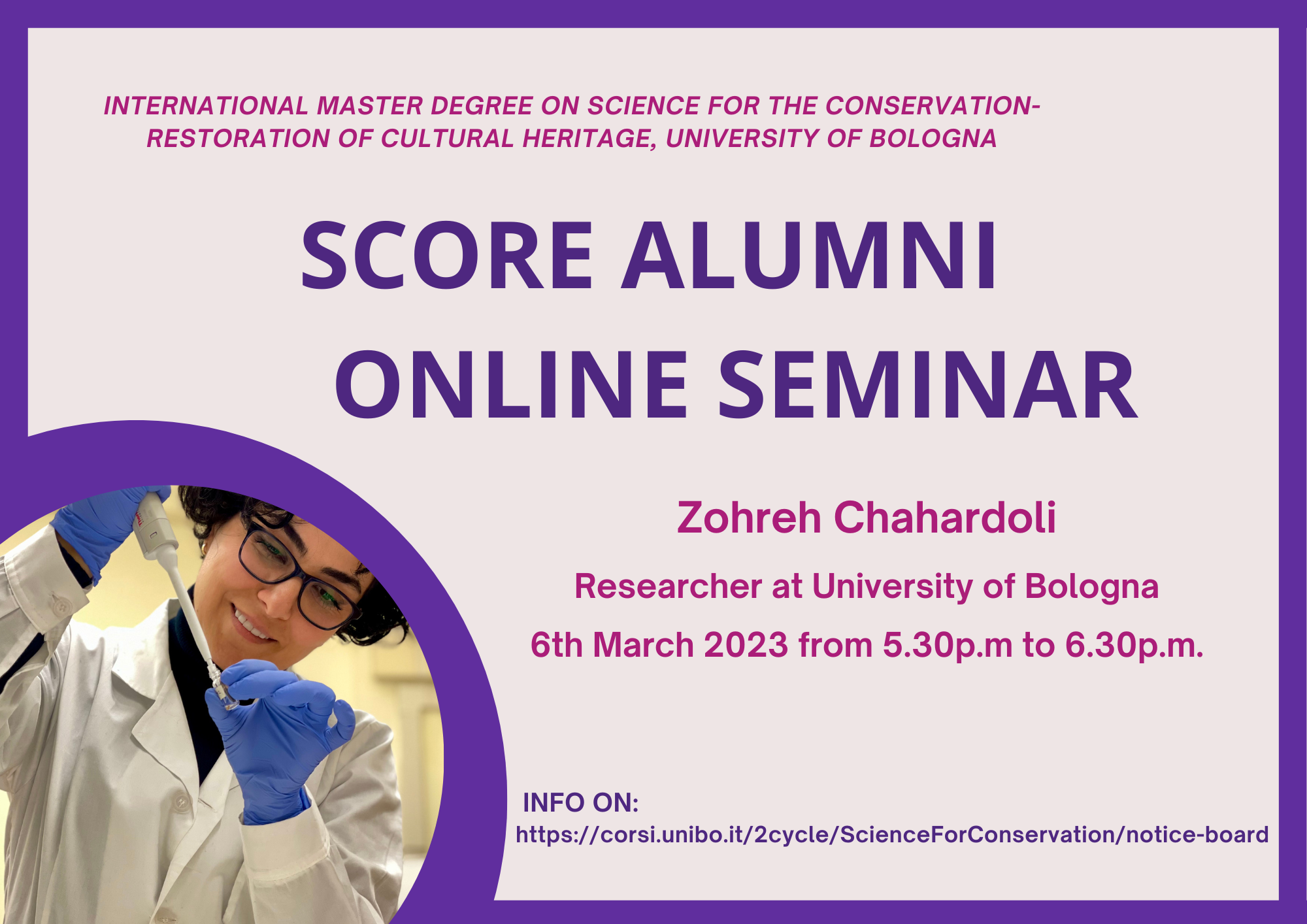 INTERNATIONAL MASTER DEGREE ON SCIENCE FOR THE CONSERVATION-RESTORATION OF CULTURAL HERITAGE, UNIVERSITY OF BOLOGNA

SCORE ALUMNI ONLINE SEMINAR

Zohreh Chahardoli

Researcher at University of Bologna

6th March 2023 from 5.30p.m to 6.30p.m.

INFO ON:
https://corsi.unibo.it/2cycle/ScienceForConservation/notice-board